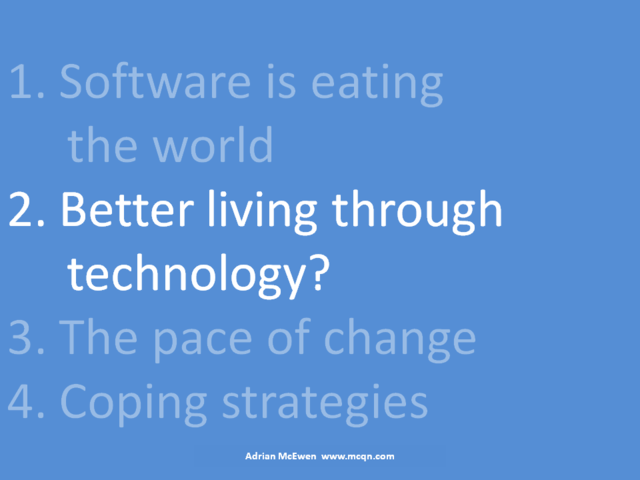 1. Software is eating the world

2. Better living through technology?

3. The pace of change

4. Coping strategies

Adrian McEwen www.mcqn.com